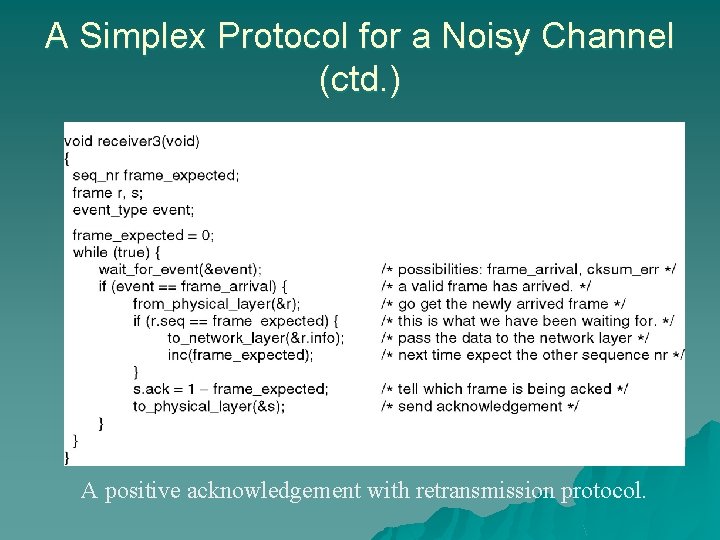 A Simplex Protocol for a Noisy Channel (ctd.)

void receiver3(void)
{
seq_nr frame_expected;
frame r, s;
event_type event;

frame_expected = 0;
while (true) {
wait_for_event(&event); /* possibilities: frame_arrival, cksum_err */
if (event == frame_arrival) { /* a valid frame has arrived. */
from_physical_layer(&r); /* go get the newly arrived frame */
if (r.seq == frame_expected) { /* this is what we have been waiting for. */
to_network_layer(&r.info); /* pass the data to the network layer */
inc(frame_expected); /* next time expect the other sequence nr */
}
s.ack = 1 – frame_expected; /* tell which frame is being acked */
to_physical_layer(&s); /* send acknowledgement */
}
}
}

A positive acknowledgement with retransmission protocol.